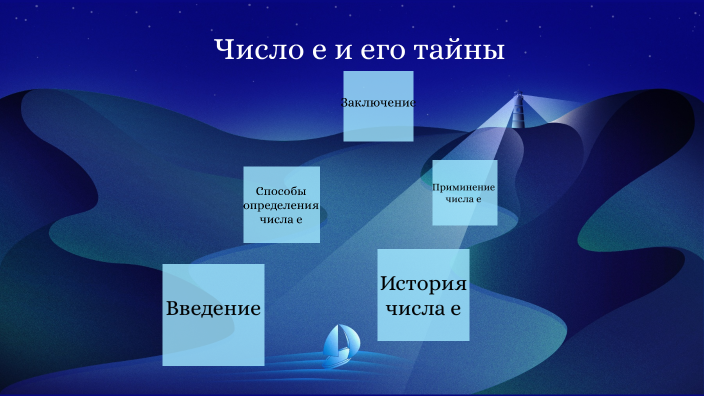 Число е и его тайны

Заключение

Способы определения числа е

Приминение числа е

Введение

История числа е